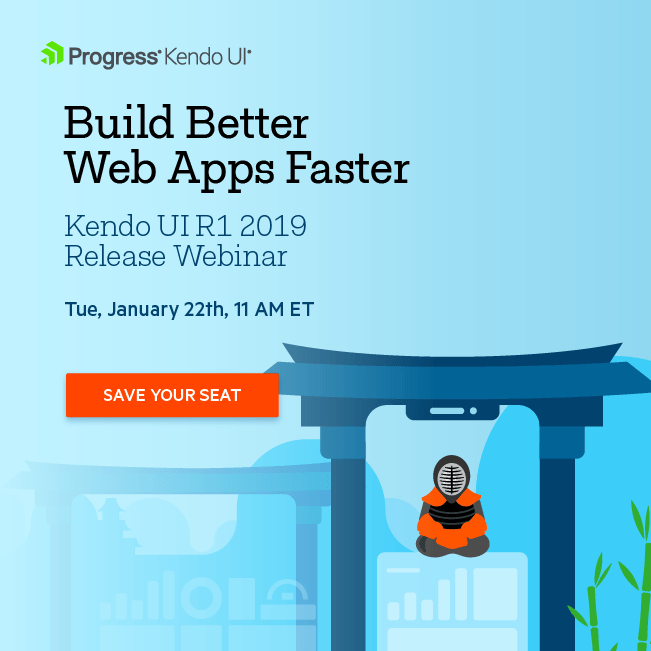 Progress Kendo UI

Build Better Web Apps Faster

Kendo UI R1 2019 Release Webinar

Tue, January 22th, 11 AM ET

SAVE YOUR SEAT